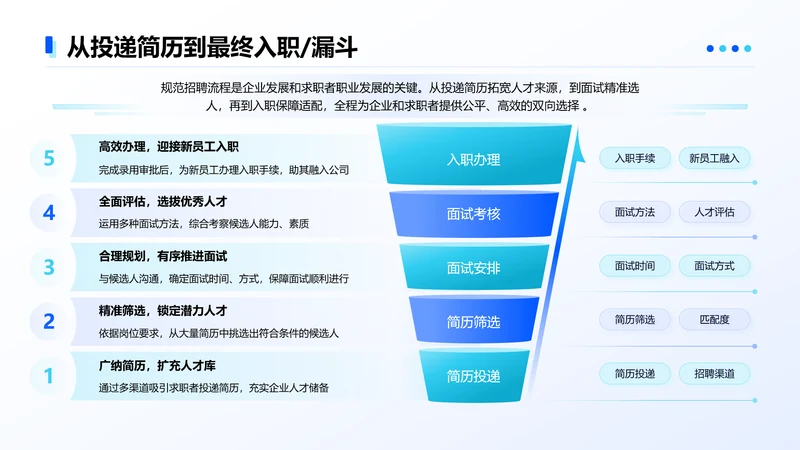 从投递简历到最终入职/漏斗

规范招聘流程是企业发展和求职者职业发展的关键。从投递简历拓宽人才来源，到面试精准选人，再到入职保障适配，全程为企业和求职者提供公平、高效的双向选择 。

5
高效办理，迎接新员工入职
完成录用审批后，为新员工办理入职手续，助其融入公司

入职办理

入职手续
新员工融入

4
全面评估，选拔优秀人才
运用多种面试方法，综合考察候选人能力、素质

面试考核

面试方法
人才评估

3
合理规划，有序推进面试
与候选人沟通，确定面试时间、方式，保障面试顺利进行

面试安排

面试时间
面试方式

2
精准筛选，锁定潜力人才
依据岗位要求，从大量简历中挑选出符合条件的候选人

简历筛选

简历筛选
匹配度

1
广纳简历，扩充人才库
通过多渠道吸引求职者投递简历，充实企业人才储备

简历投递

简历投递
招聘渠道